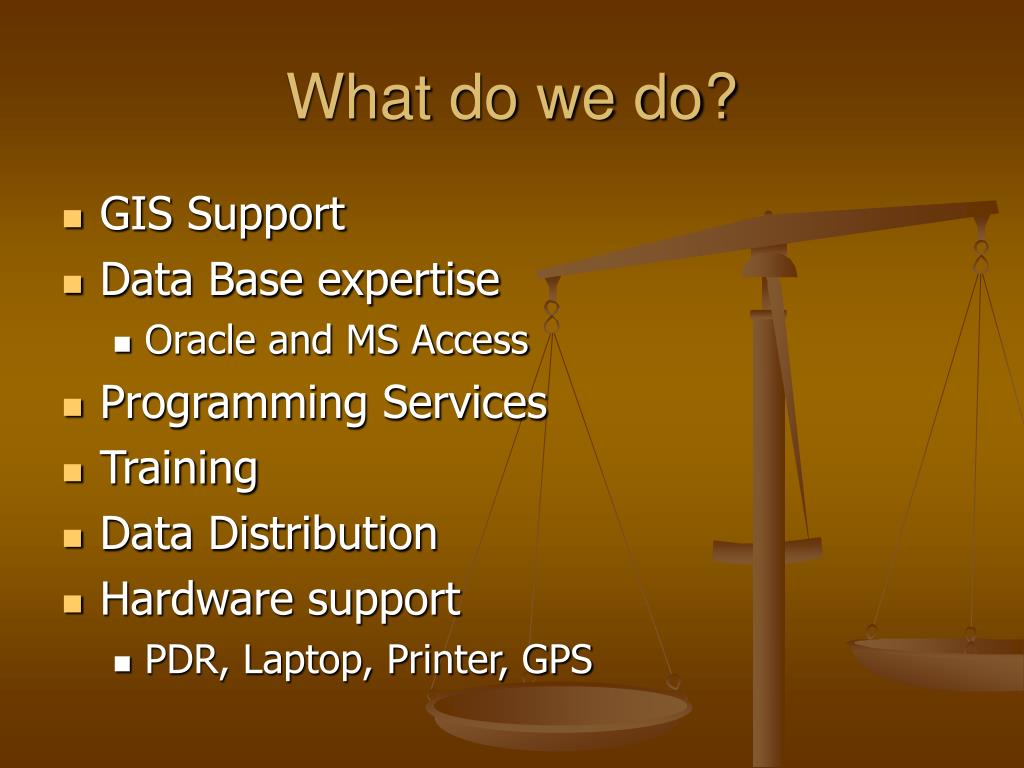 What do we do?

- GIS Support
- Data Base expertise
  - Oracle and MS Access
- Programming Services
- Training
- Data Distribution
- Hardware support
  - PDR, Laptop, Printer, GPS